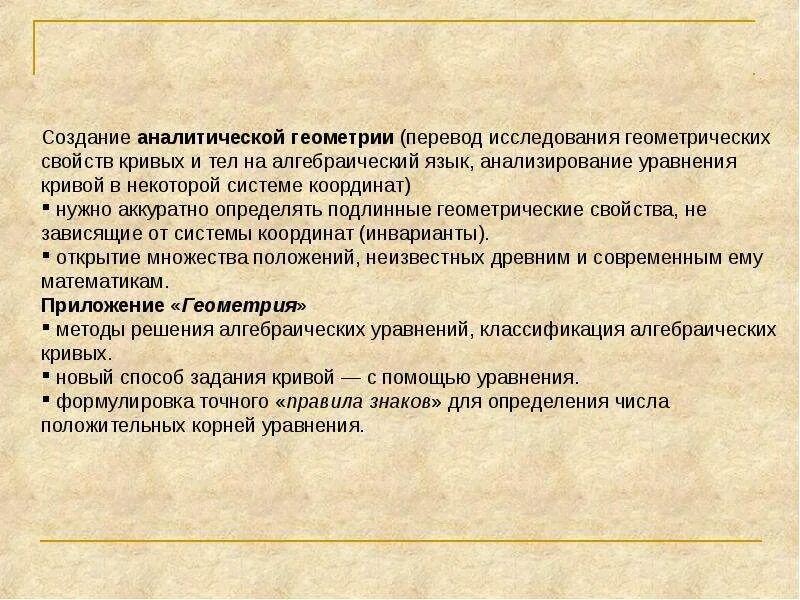 Создание аналитической геометрии (перевод исследования геометрических свойств кривых и тел на алгебраический язык, анализирование уравнения кривой в некоторой системе координат)
▪ нужно аккуратно определять подлинные геометрические свойства, не зависящие от системы координат (инварианты).
▪ открытие множества положений, неизвестных древним и современным ему математикам.
Приложение «Геометрия»
▪ методы решения алгебраических уравнений, классификация алгебраических кривых.
▪ новый способ задания кривой — с помощью уравнения.
▪ формулировка точного «правила знаков» для определения числа положительных корней уравнения.